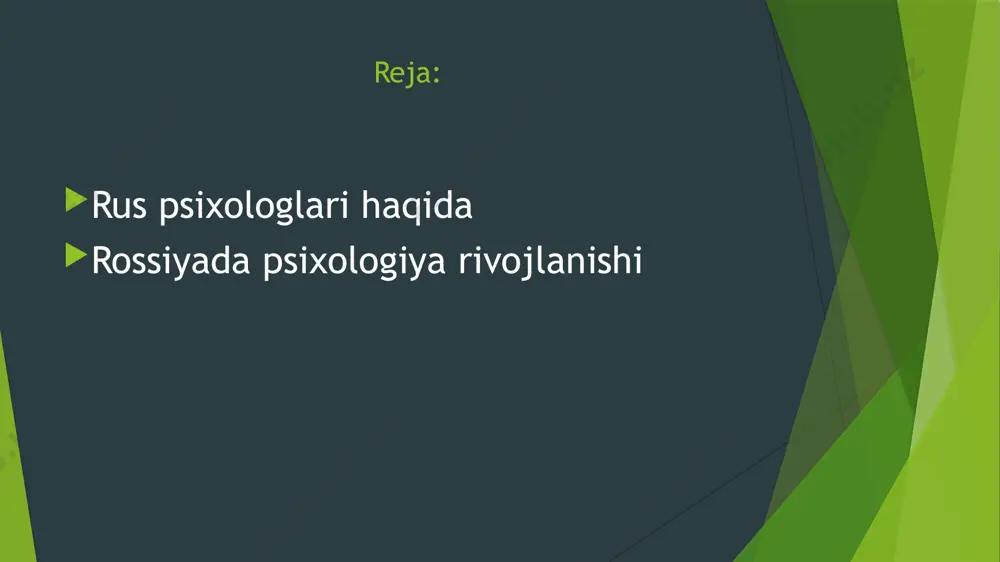 Reja:

Rus psixologlari haqida

Rossiyada psixologiya rivojlanishi